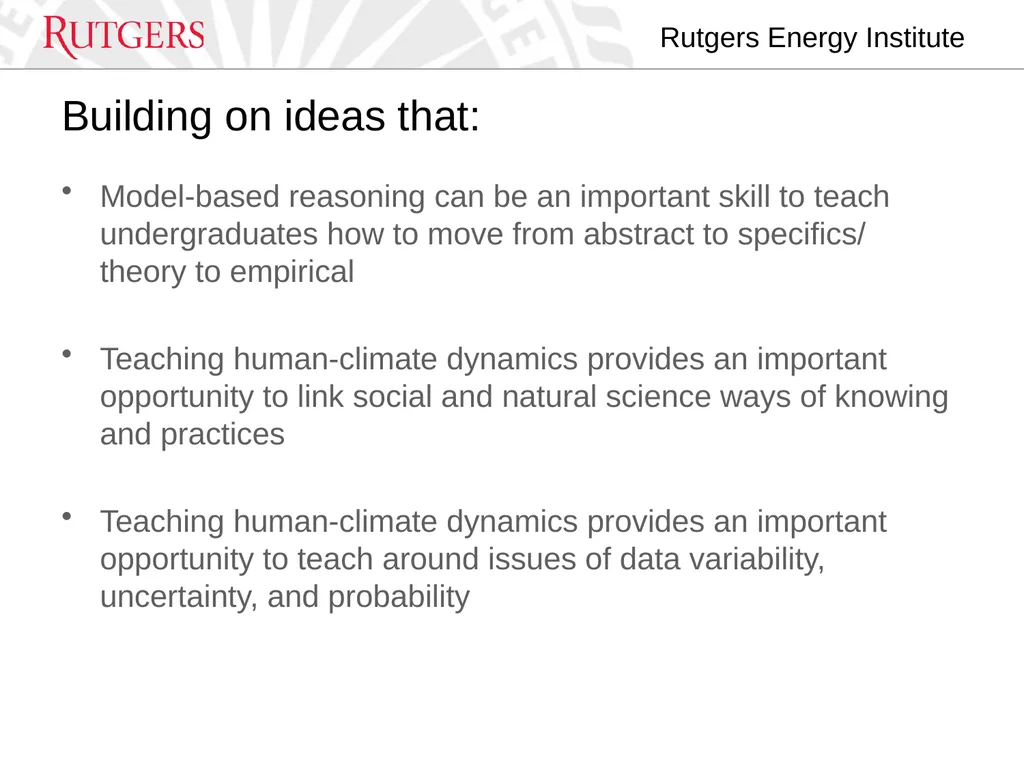 RUTGERS

Rutgers Energy Institute

Building on ideas that:

• Model-based reasoning can be an important skill to teach undergraduates how to move from abstract to specifics/ theory to empirical

• Teaching human-climate dynamics provides an important opportunity to link social and natural science ways of knowing and practices

• Teaching human-climate dynamics provides an important opportunity to teach around issues of data variability, uncertainty, and probability